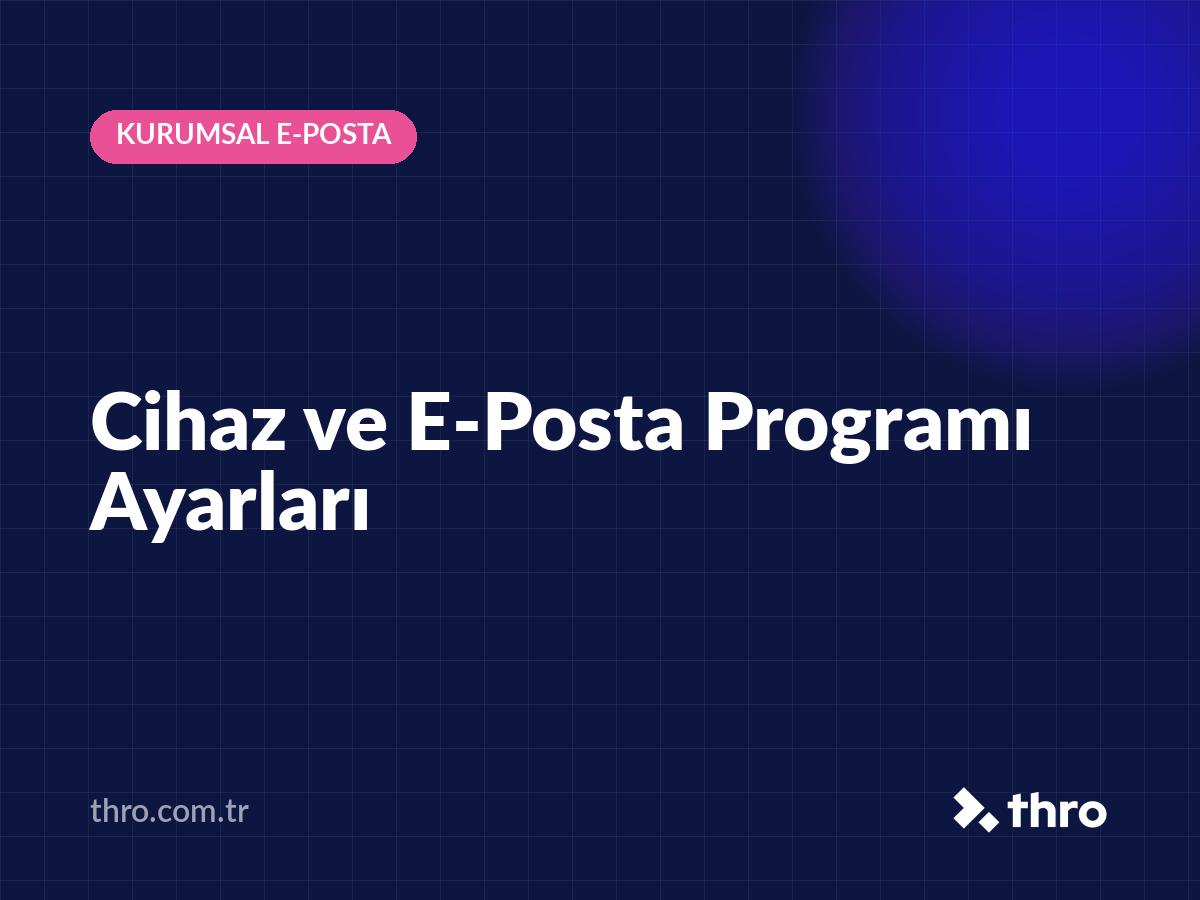 KURUMSAL E-POSTA

Cihaz ve E-Posta Programı Ayarları

thro.com.tr

thro